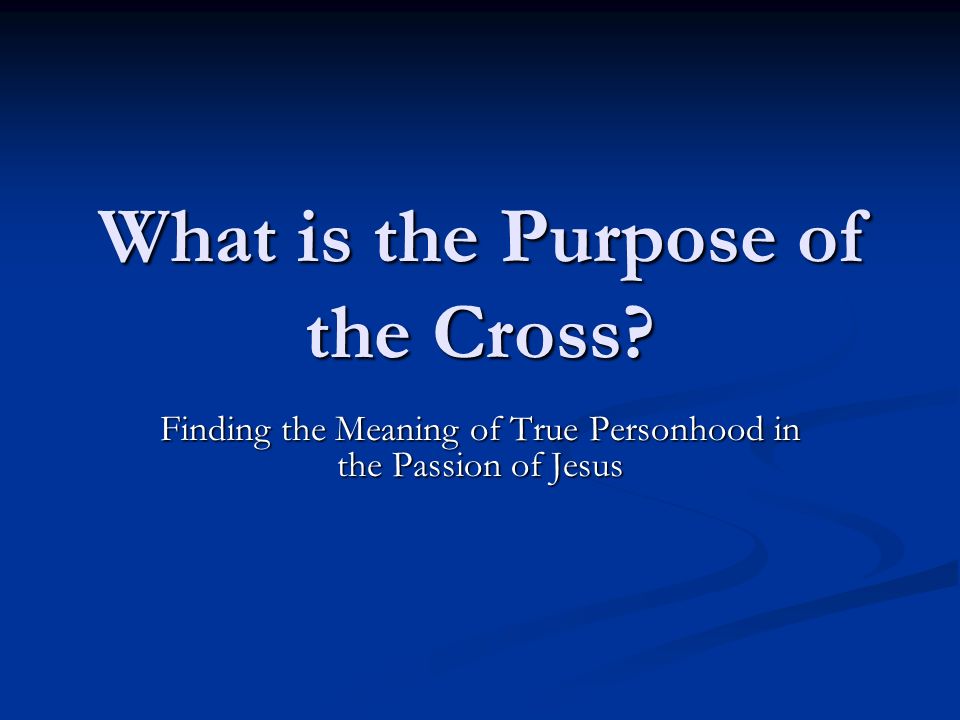 What is the Purpose of the Cross?

Finding the Meaning of True Personhood in the Passion of Jesus